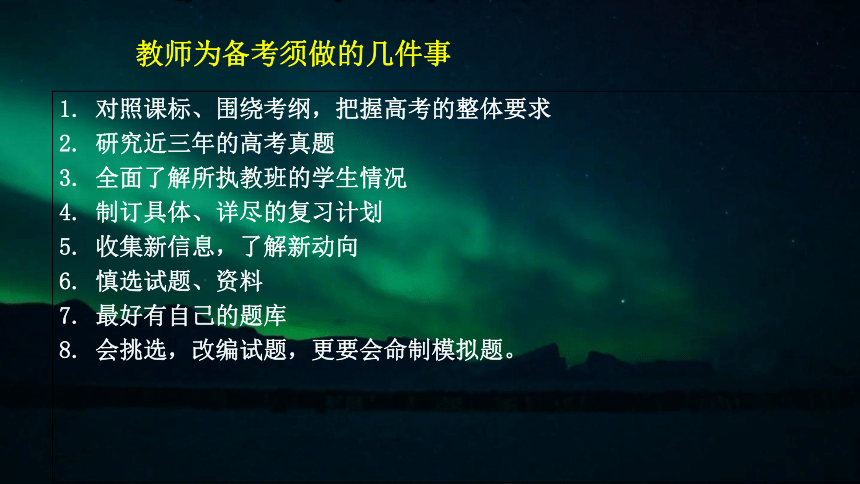 教师为备考须做的几件事

1. 对照课标、围绕考纲，把握高考的整体要求
2. 研究近三年的高考真题
3. 全面了解所执教班的学生情况
4. 制订具体、详尽的复习计划
5. 收集新信息，了解新动向
6. 慎选试题、资料
7. 最好有自己的题库
8. 会挑选，改编试题，更要会命制模拟题。